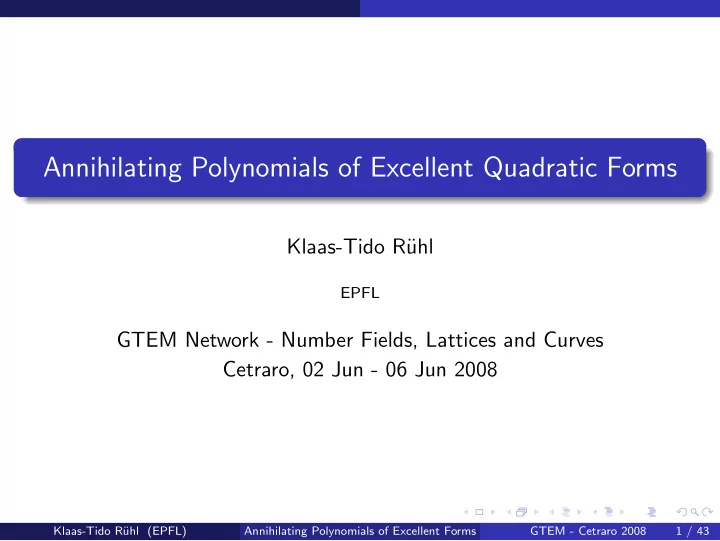 Annihilating Polynomials of Excellent Quadratic Forms

Klaas-Tido Rühl

EPFL

GTEM Network - Number Fields, Lattices and Curves
Cetraro, 02 Jun - 06 Jun 2008

Klaas-Tido Rühl (EPFL) Annihilating Polynomials of Excellent Forms GTEM - Cetraro 2008 1 / 43